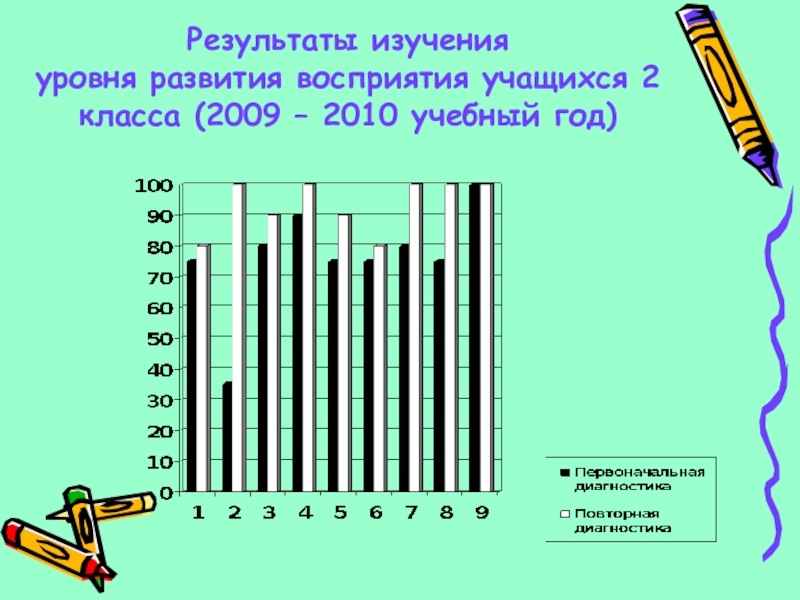 Результаты изучения
уровня развития восприятия учащихся 2 класса (2009 – 2010 учебный год)

100
90
80
70
60
50
40
30
20
10
0

1 2 3 4 5 6 7 8 9

Первоначальная диагностика
Повторная диагностика